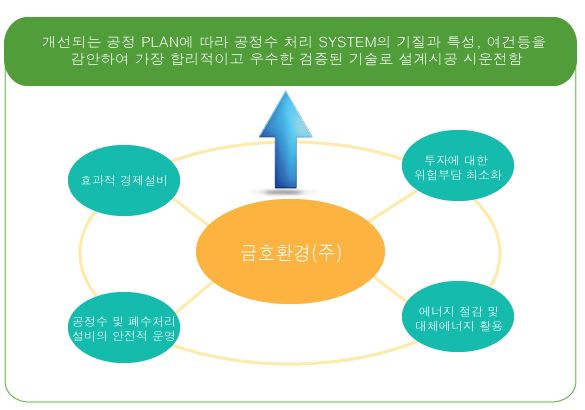 개선되는 공정 PLAN에 따라 공정수 처리 SYSTEM의 기질과 특성, 여건등을 감안하여 가장 합리적이고 우수한 검증된 기술로 설계시공 시운전함

효과적 경제설비

투자에 대한 위험부담 최소화

금호환경(주)

공정수 및 폐수처리 설비의 안전적 운영

에너지 절감 및 대체에너지 활용